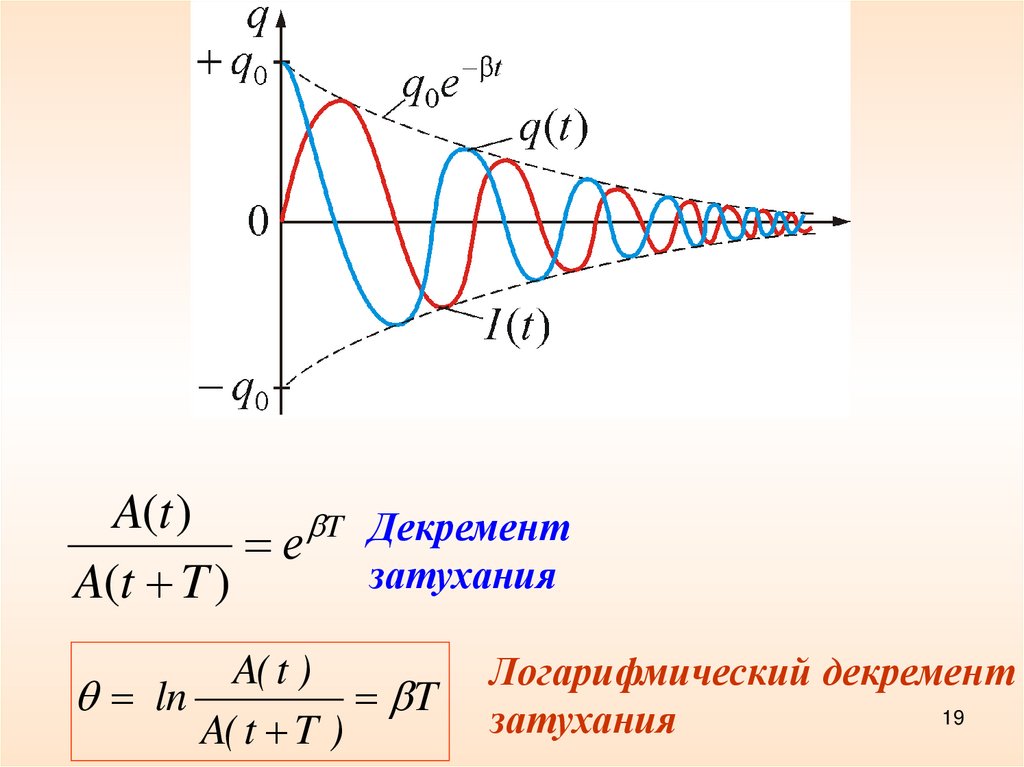 $q$

$+q_0$

$q_0e^{-\beta t}$

$q(t)$

$0$

$I(t)$

$-q_0$

$\frac{A(t)}{A(t+T)} = e^{\beta T}$ Декремент затухания

$\theta = \ln\frac{A(t)}{A(t+T)} = \beta T$

Логарифмический декремент затухания

19